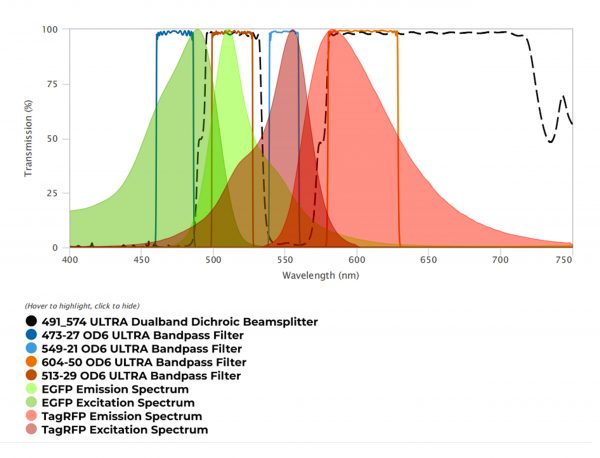 100
75
50
25
0
Transmission (%)
400 450 500 550 600 650 700 750
Wavelength (nm)

(Hover to highlight, click to hide)
491_574 ULTRA Dualband Dichroic Beamsplitter
473-27 OD6 ULTRA Bandpass Filter
549-21 OD6 ULTRA Bandpass Filter
604-50 OD6 ULTRA Bandpass Filter
513-29 OD6 ULTRA Bandpass Filter
EGFP Emission Spectrum
EGFP Excitation Spectrum
TagRFP Emission Spectrum
TagRFP Excitation Spectrum